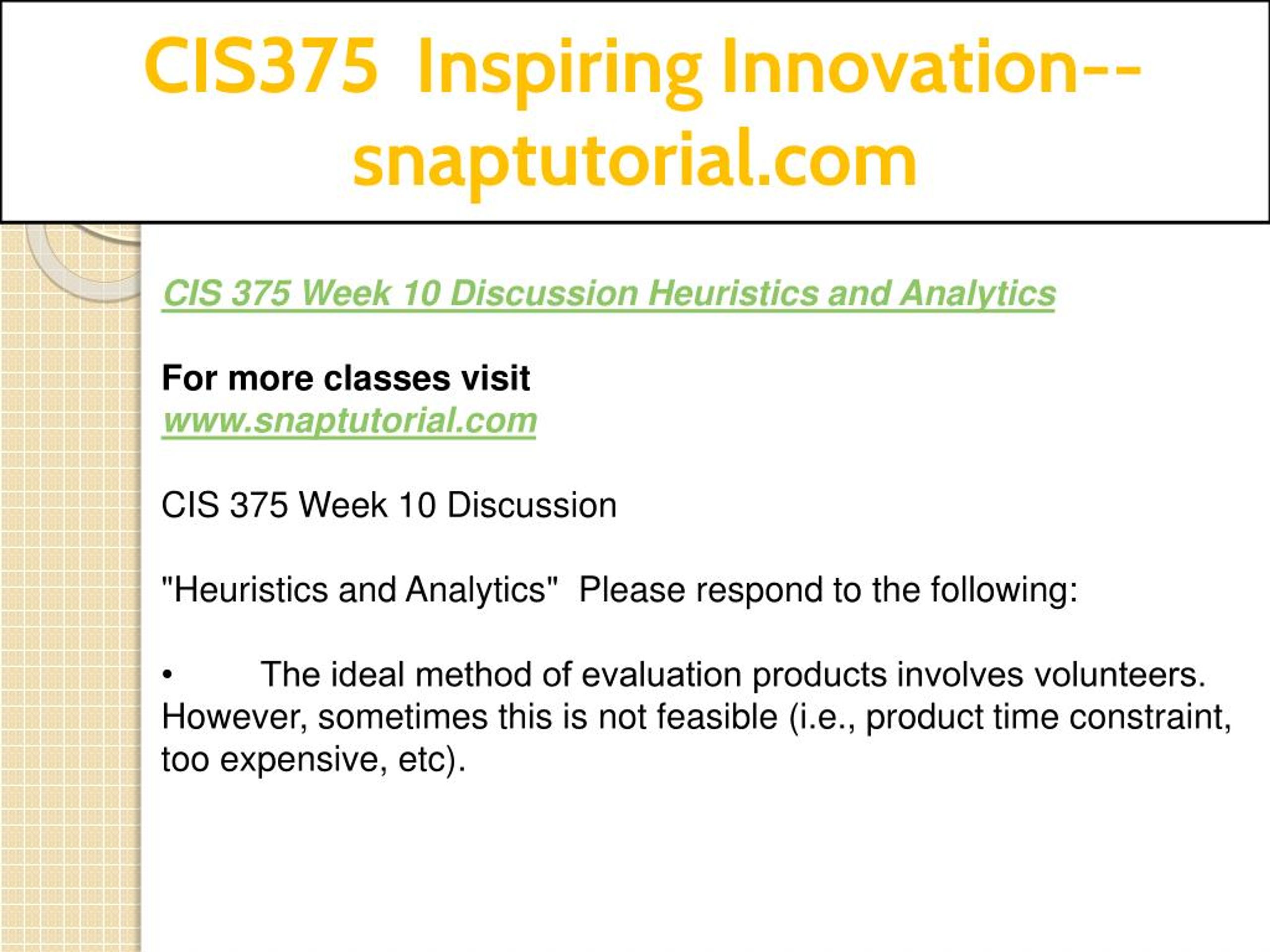 CIS375 Inspiring Innovation--snaptutorial.com

CIS 375 Week 10 Discussion Heuristics and Analytics

For more classes visit
www.snaptutorial.com

CIS 375 Week 10 Discussion

"Heuristics and Analytics" Please respond to the following:

• The ideal method of evaluation products involves volunteers. However, sometimes this is not feasible (i.e., product time constraint, too expensive, etc).